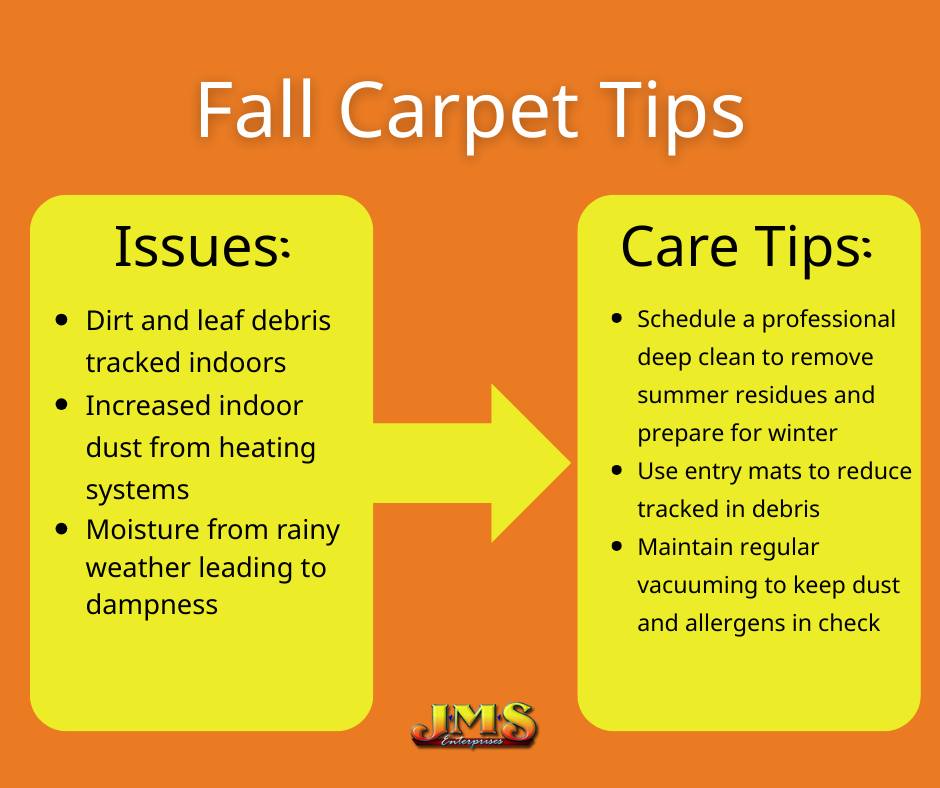 Fall Carpet Tips

Issues:

- Dirt and leaf debris tracked indoors
- Increased indoor dust from heating systems
- Moisture from rainy weather leading to dampness

Care Tips:

- Schedule a professional deep clean to remove summer residues and prepare for winter
- Use entry mats to reduce tracked in debris
- Maintain regular vacuuming to keep dust and allergens in check

JMS Enterprises